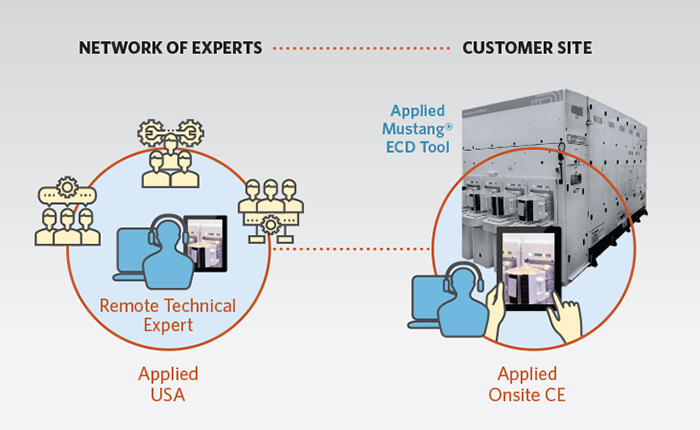 NETWORK OF EXPERTS

CUSTOMER SITE

Applied Mustang® ECD Tool

Remote Technical Expert

Applied USA

Applied Onsite CE